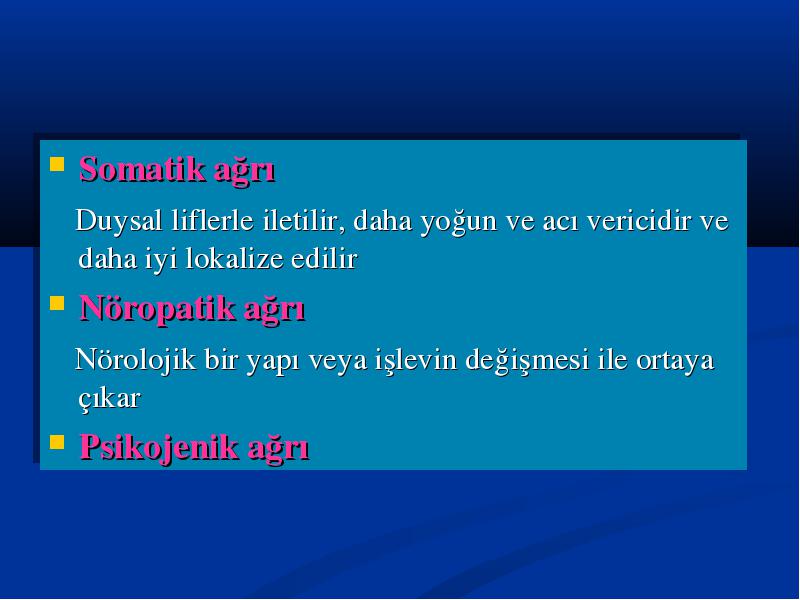 Somatik ağrı

Duysal liflerle iletilir, daha yoğun ve acı vericidir ve daha iyi lokalize edilir

Nöropatik ağrı

Nörolojik bir yapı veya işlevin değişmesi ile ortaya çıkar

Psikojenik ağrı